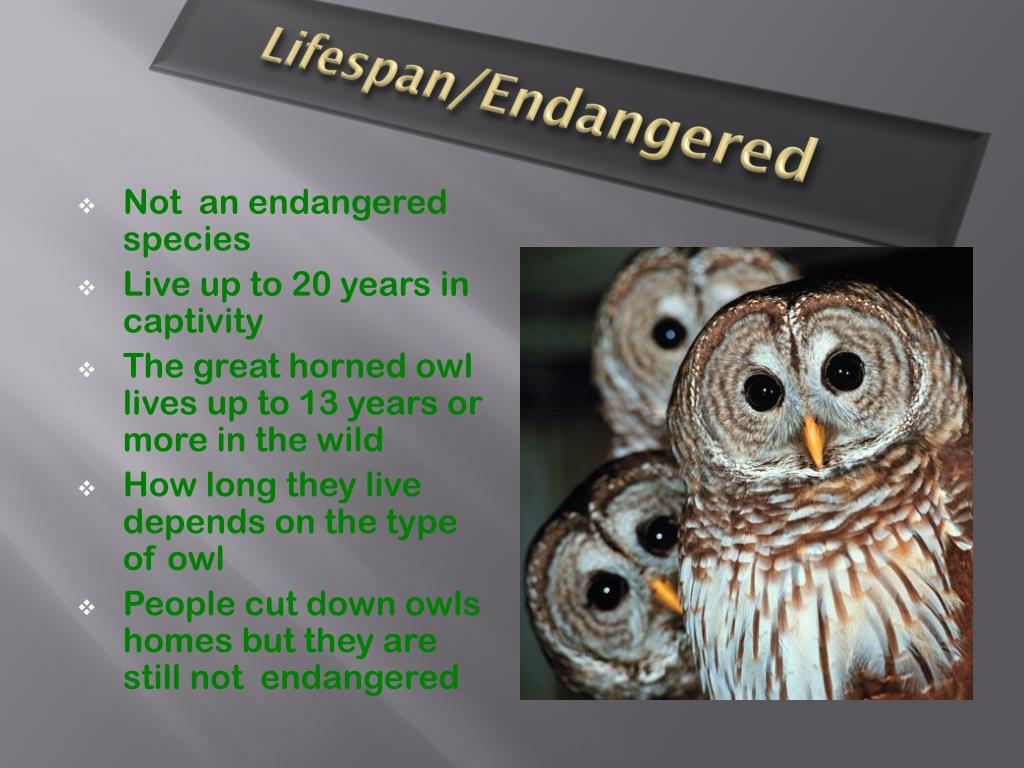 Lifespan/Endangered

❖ Not an endangered species
❖ Live up to 20 years in captivity
❖ The great horned owl lives up to 13 years or more in the wild
❖ How long they live depends on the type of owl
❖ People cut down owls homes but they are still not endangered